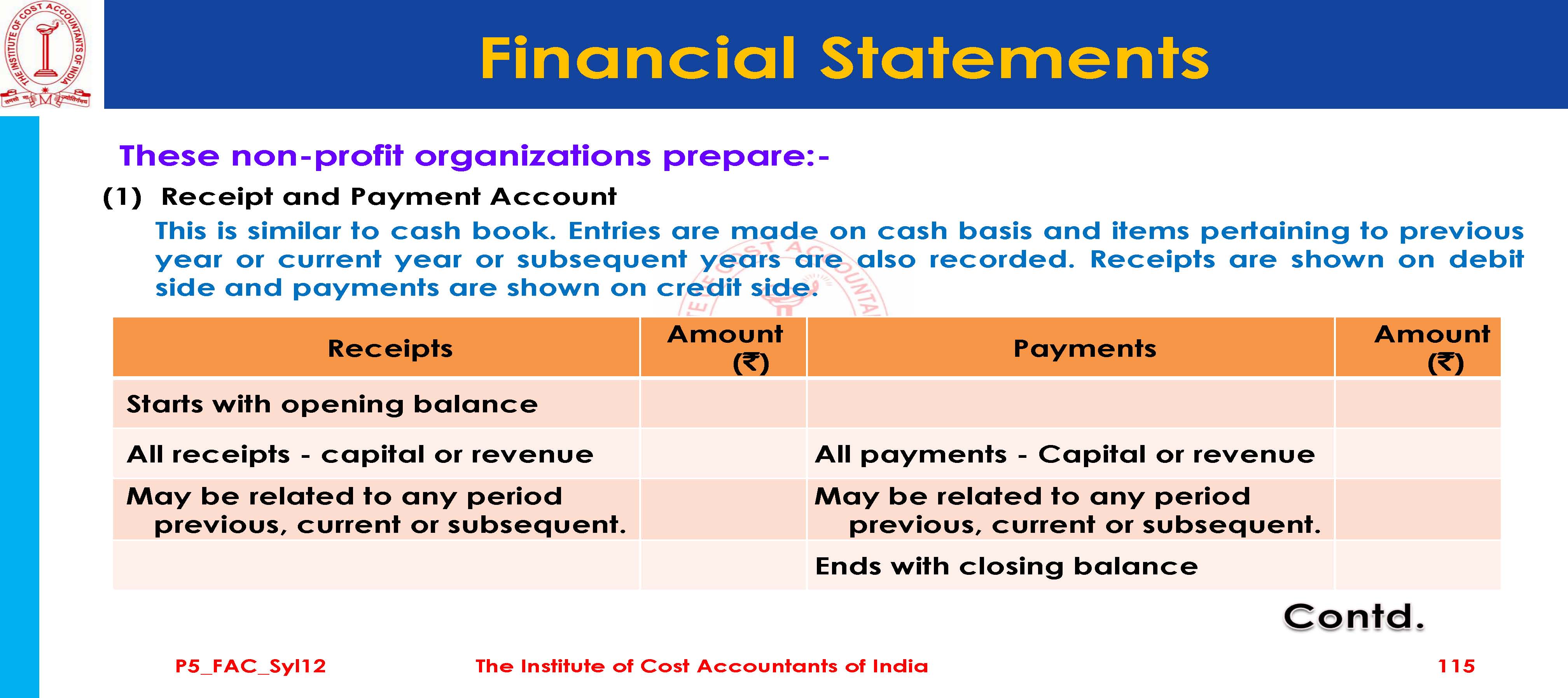 THE INSTITUTE OF COST ACCOUNTANTS OF INDIA

Financial Statements

These non-profit organizations prepare:-

(1) Receipt and Payment Account

This is similar to cash book. Entries are made on cash basis and items pertaining to previous year or current year or subsequent years are also recorded. Receipts are shown on debit side and payments are shown on credit side.

| Receipts | Amount (₹) | Payments | Amount (₹) |
|---|---|---|---|
| Starts with opening balance | | | |
| All receipts - capital or revenue | | All payments - Capital or revenue | |
| May be related to any period previous, current or subsequent. | | May be related to any period previous, current or subsequent. | |
| | | Ends with closing balance | |

Contd.

P5_FAC_Syl12 The Institute of Cost Accountants of India 115